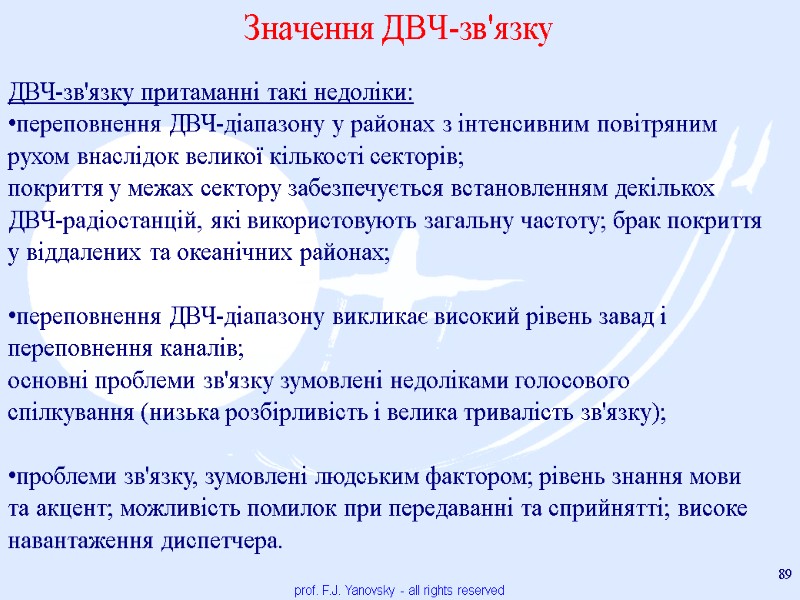 Значення ДВЧ-зв'язку

ДВЧ-зв'язку притаманні такі недоліки:
•переповнення ДВЧ-діапазону у районах з інтенсивним повітряним рухом внаслідок великої кількості секторів;
покриття у межах сектору забезпечується встановленням декількох ДВЧ-радіостанцій, які використовують загальну частоту; брак покриття у віддалених та океанічних районах;

•переповнення ДВЧ-діапазону викликає високий рівень завад і переповнення каналів;
основні проблеми зв'язку зумовлені недоліками голосового спілкування (низька розбірливість і велика тривалість зв'язку);

•проблеми зв'язку, зумовлені людським фактором; рівень знання мови та акцент; можливість помилок при передаванні та сприйнятті; високе навантаження диспетчера.

89

prof. F.J. Yanovsky - all rights reserved